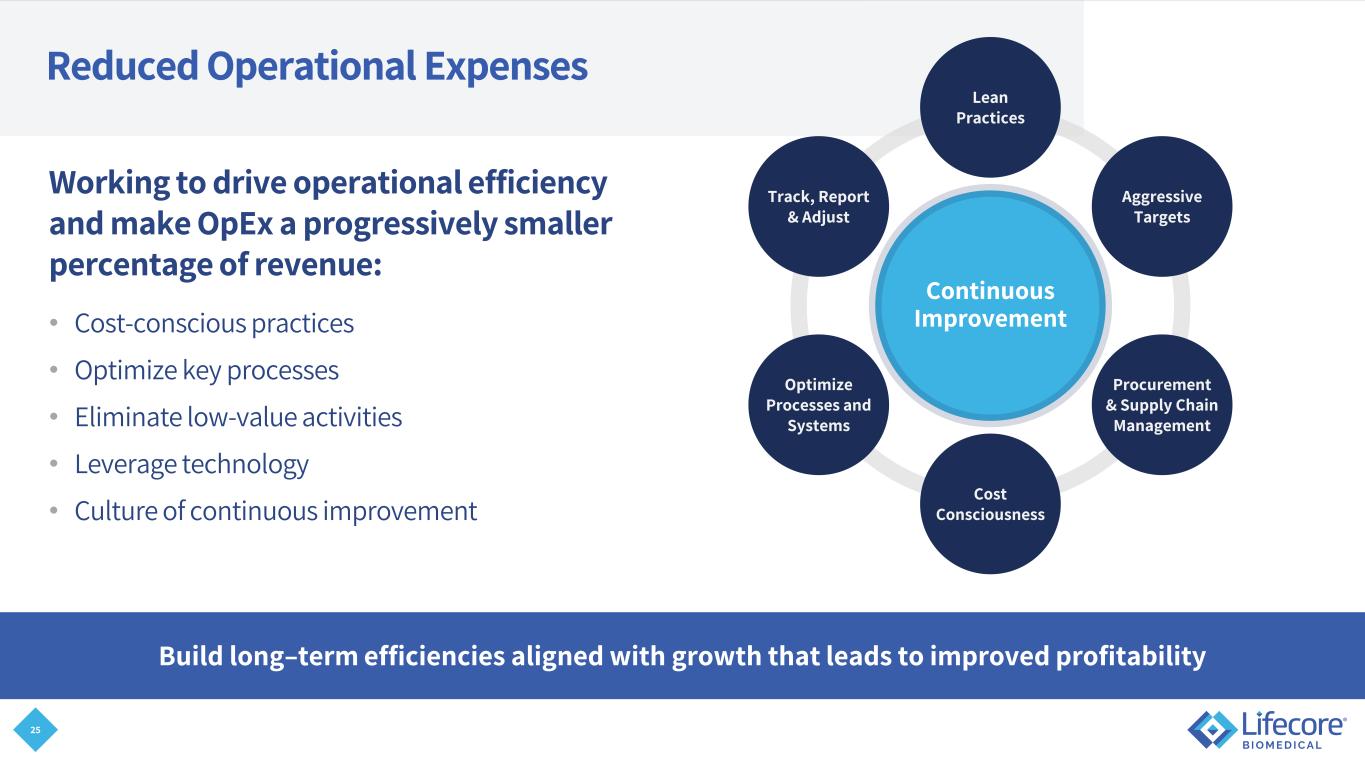 Reduced Operational Expenses

Working to drive operational efficiency and make OpEx a progressively smaller percentage of revenue:

• Cost-conscious practices
• Optimize key processes
• Eliminate low-value activities
• Leverage technology
• Culture of continuous improvement

Lean Practices

Aggressive Targets

Procurement & Supply Chain Management

Cost Consciousness

Optimize Processes and Systems

Track, Report & Adjust

Continuous Improvement

Build long–term efficiencies aligned with growth that leads to improved profitability

25

Lifecore® BIOMEDICAL